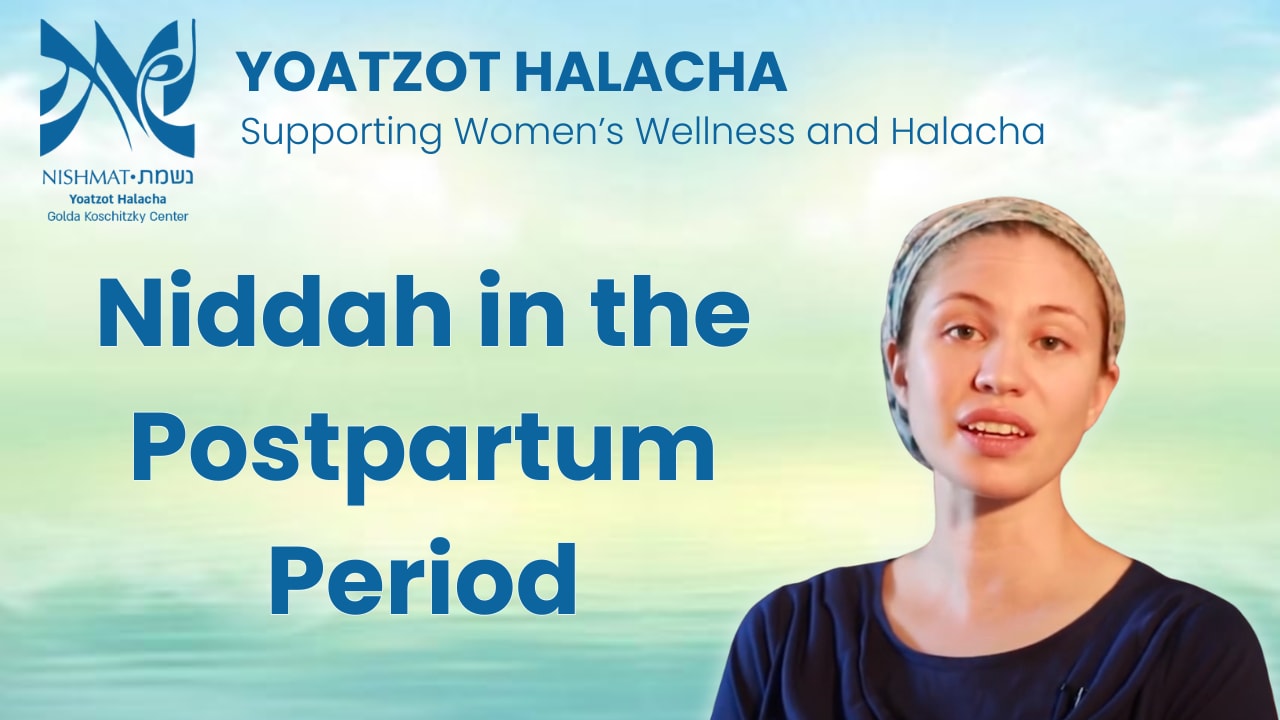 NISHMAT•נשמת
Yoatzot Halacha
Golda Koschitzky Center

YOATZOT HALACHA
Supporting Women's Wellness and Halacha

Niddah in the Postpartum Period